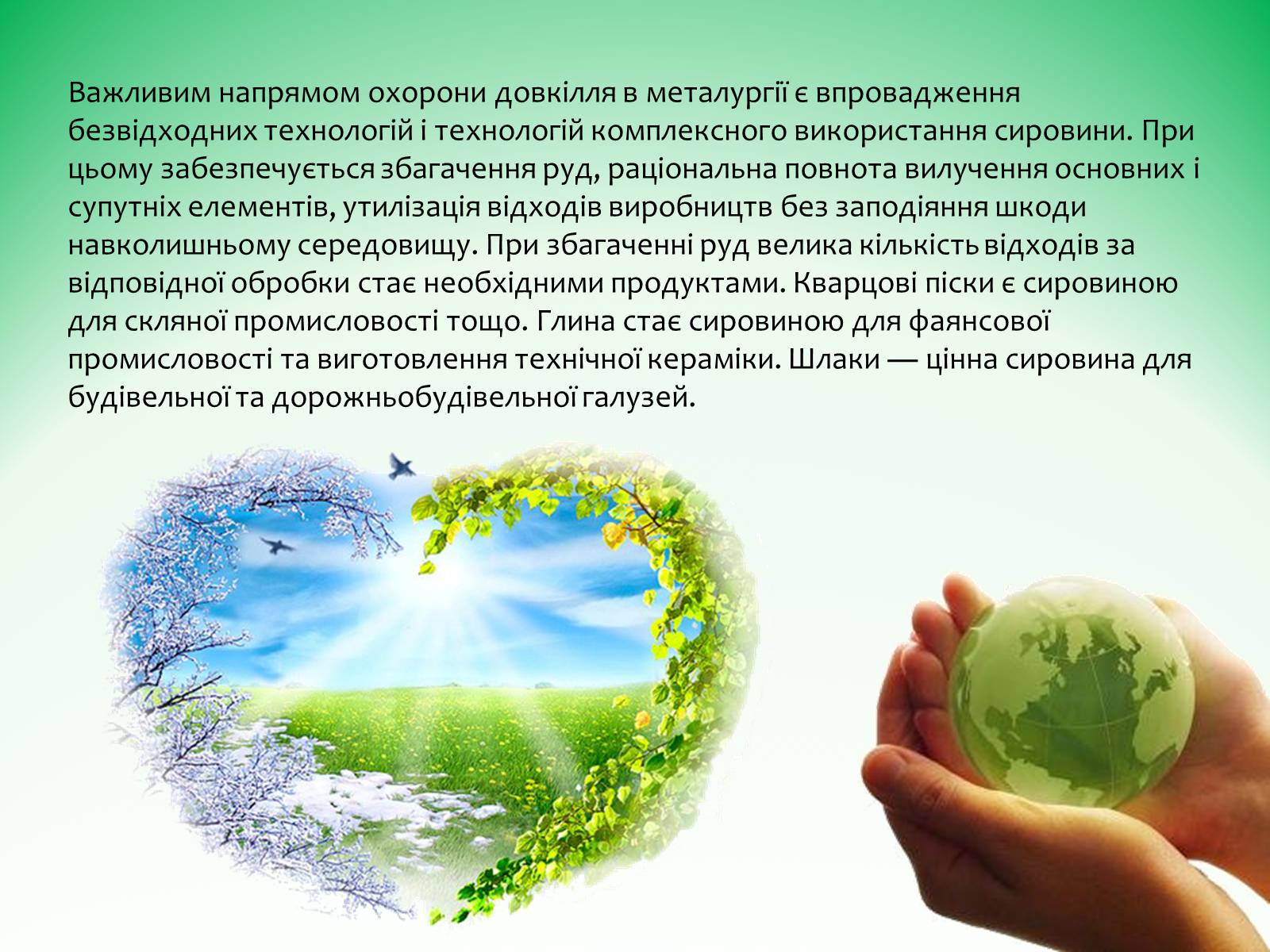 Важливим напрямом охорони довкілля в металургії є впровадження безвідходних технологій і технологій комплексного використання сировини. При цьому забезпечується збагачення руд, раціональна повнота вилучення основних і супутніх елементів, утилізація відходів виробництв без заподіяння шкоди навколишньому середовищу. При збагаченні руд велика кількість відходів за відповідної обробки стає необхідними продуктами. Кварцові піски є сировиною для скляної промисловості тощо. Глина стає сировиною для фаянсової промисловості та виготовлення технічної кераміки. Шлаки — цінна сировина для будівельної та дорожньобудівельної галузей.